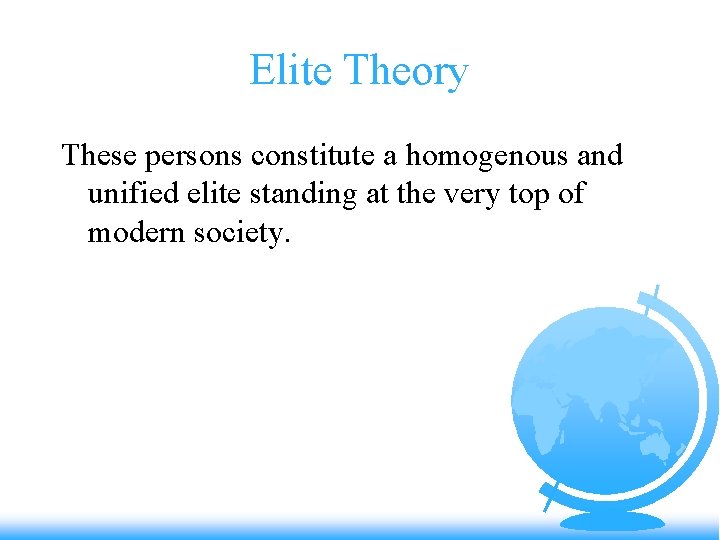 Elite Theory

These persons constitute a homogenous and unified elite standing at the very top of modern society.